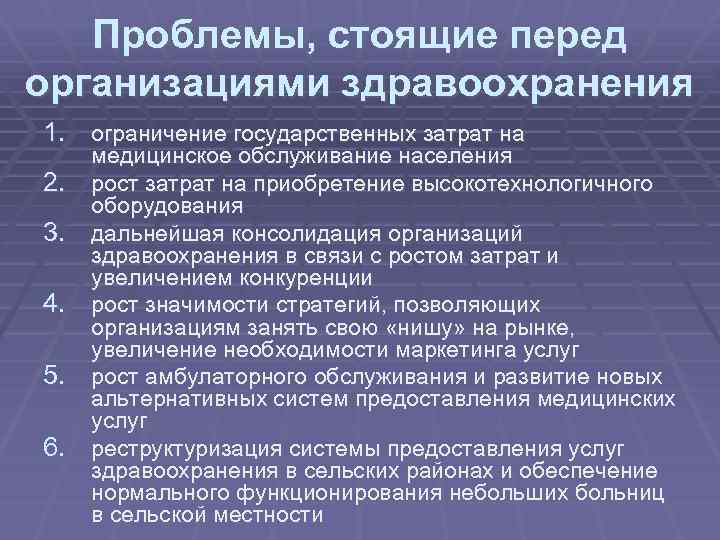 Проблемы, стоящие перед организациями здравоохранения

1. ограничение государственных затрат на медицинское обслуживание населения
2. рост затрат на приобретение высокотехнологичного оборудования
3. дальнейшая консолидация организаций здравоохранения в связи с ростом затрат и увеличением конкуренции
4. рост значимости стратегий, позволяющих организациям занять свою «нишу» на рынке, увеличение необходимости маркетинга услуг
5. рост амбулаторного обслуживания и развитие новых альтернативных систем предоставления медицинских услуг
6. реструктуризация системы предоставления услуг здравоохранения в сельских районах и обеспечение нормального функционирования небольших больниц в сельской местности